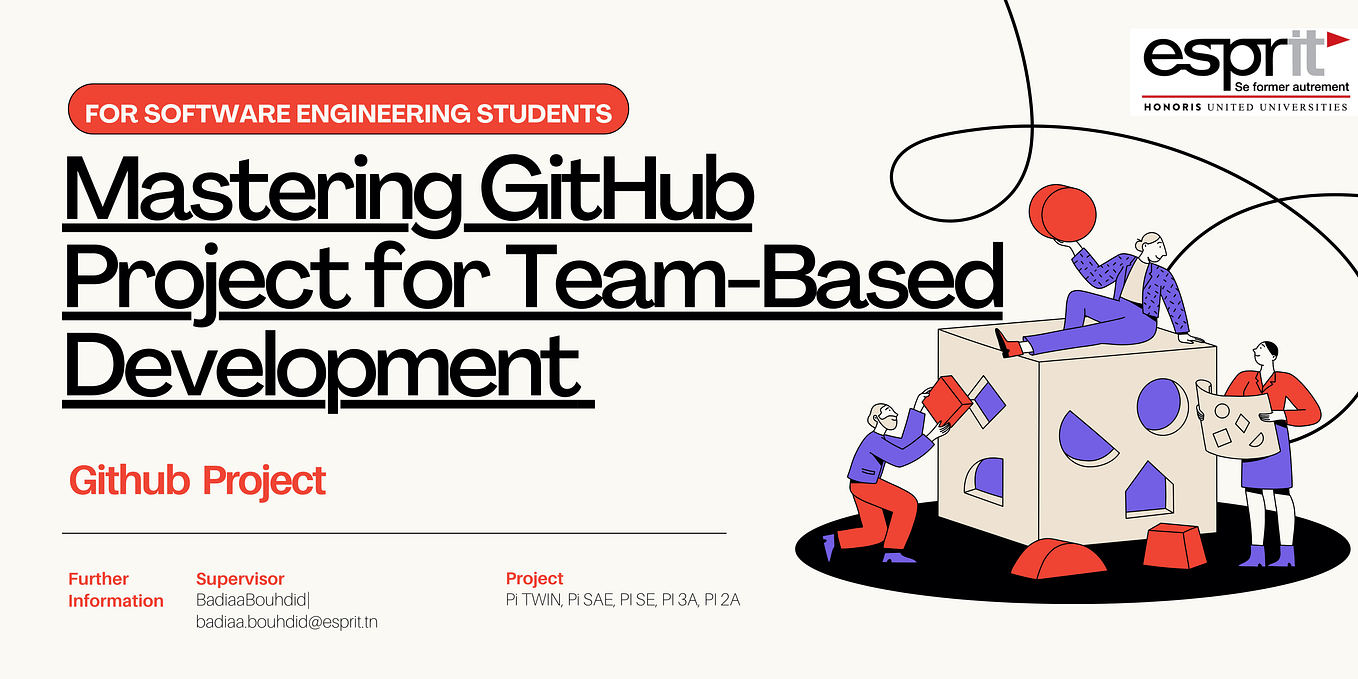 esprit
Se former autrement
HONORIS UNITED UNIVERSITIES

FOR SOFTWARE ENGINEERING STUDENTS

Mastering GitHub Project for Team-Based Development

Github Project

Further Information

Supervisor
BadiaaBouhdid|
badiaa.bouhdid@esprit.tn

Project
Pi TWIN, Pi SAE, PI SE, PI 3A, PI 2A